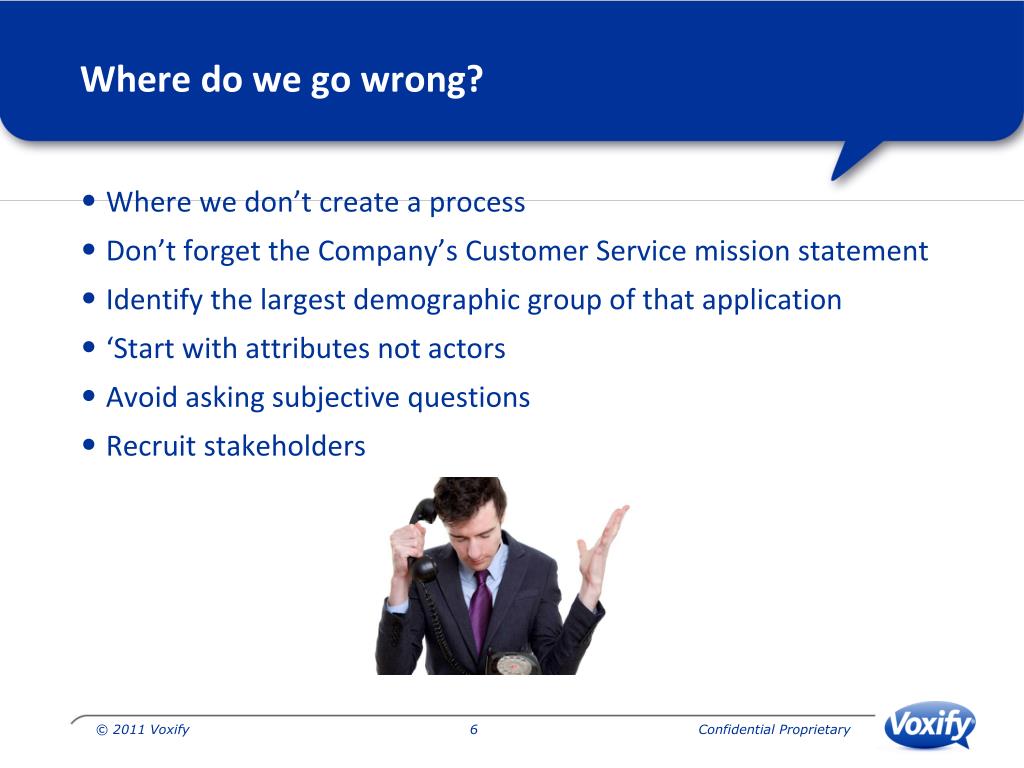 Where do we go wrong?

• Where we don’t create a process
• Don’t forget the Company’s Customer Service mission statement
• Identify the largest demographic group of that application
• ‘Start with attributes not actors
• Avoid asking subjective questions
• Recruit stakeholders

© 2011 Voxify    6    Confidential Proprietary

Voxify